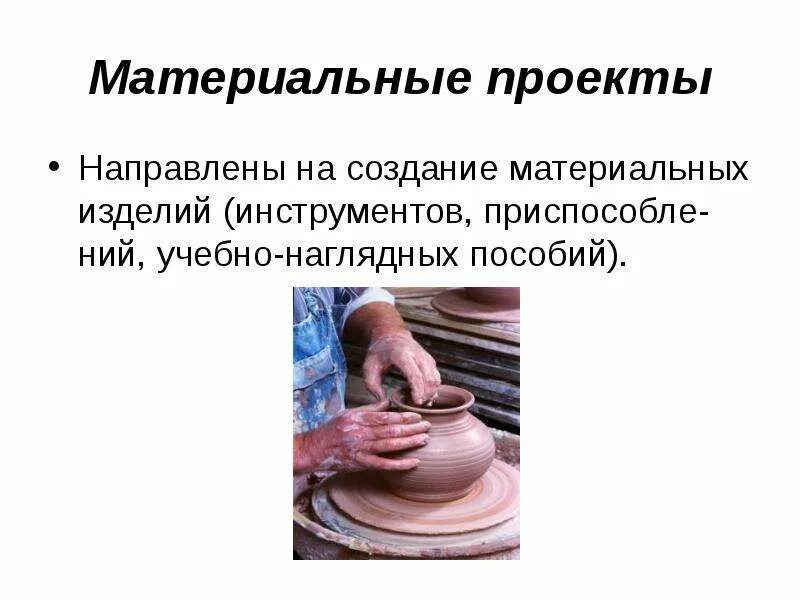 Материальные проекты

• Направлены на создание материальных изделий (инструментов, приспособлений, учебно-наглядных пособий).